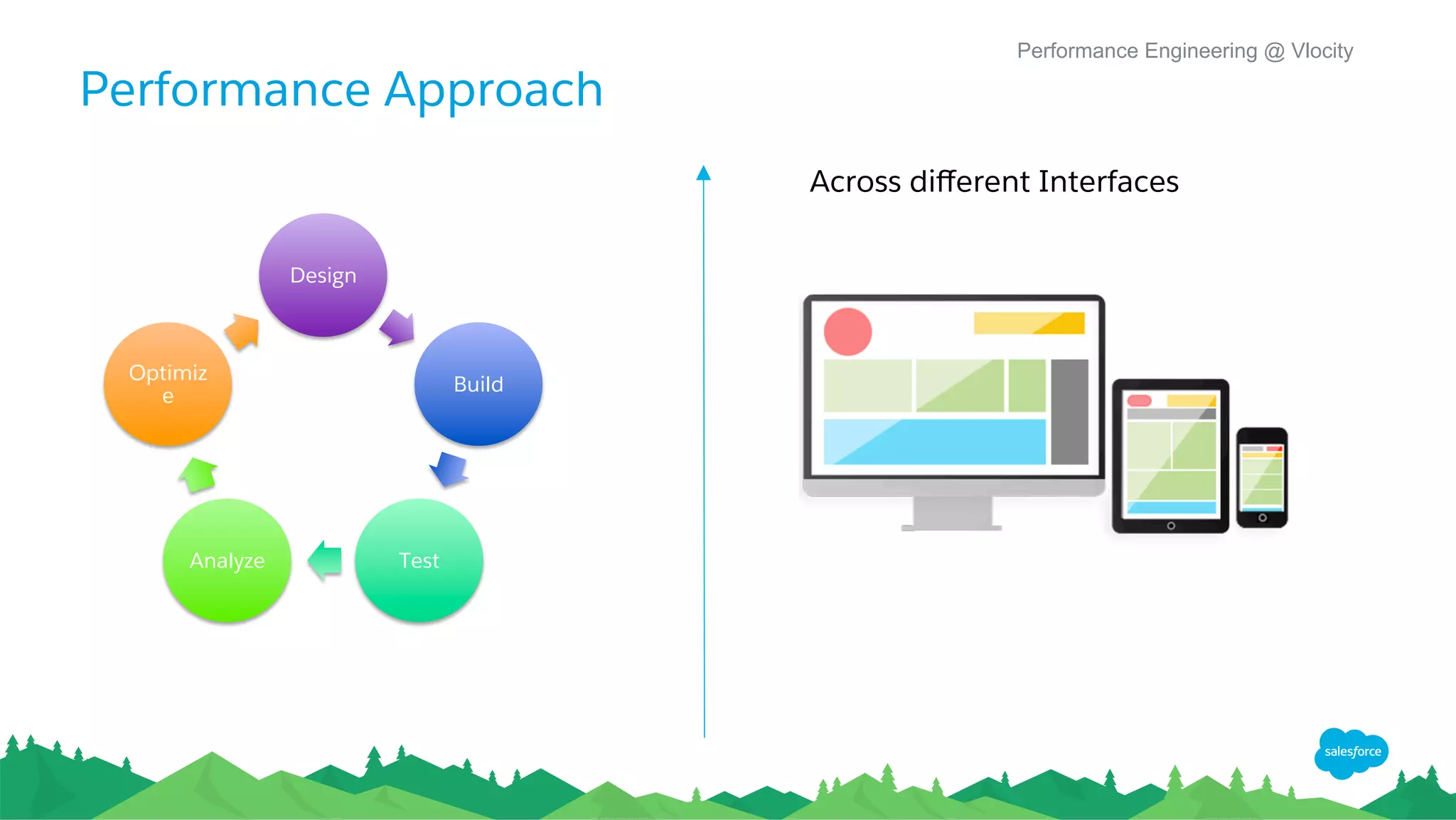 Performance Engineering @ Vlocity

Performance Approach

Design

Build

Test

Analyze

Optimiz e

Across different Interfaces

salesforce